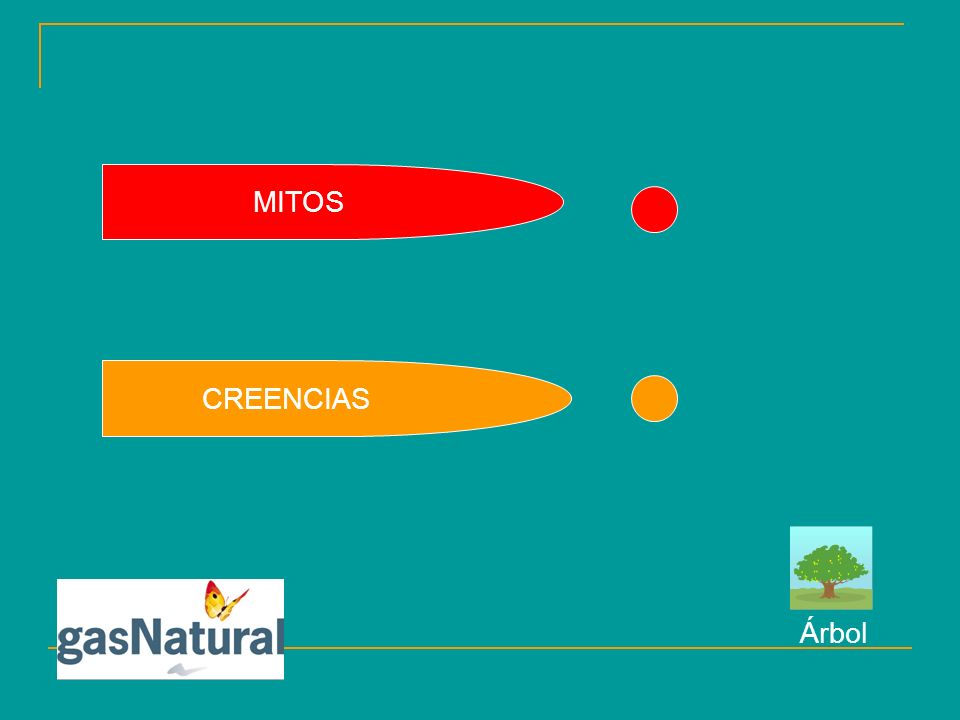 MITOS

CREENCIAS

gasNatural

Árbol